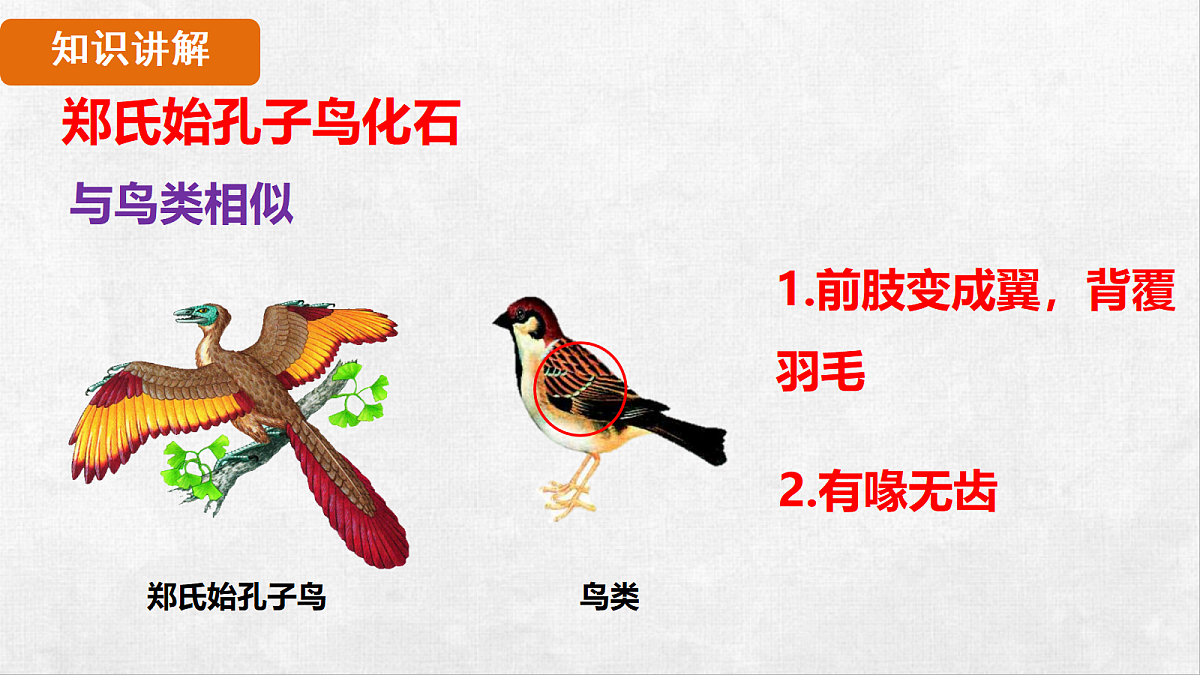 知识讲解

郑氏始孔子鸟化石

与鸟类相似

1.前肢变成翼，背覆羽毛

2.有喙无齿

郑氏始孔子鸟

鸟类